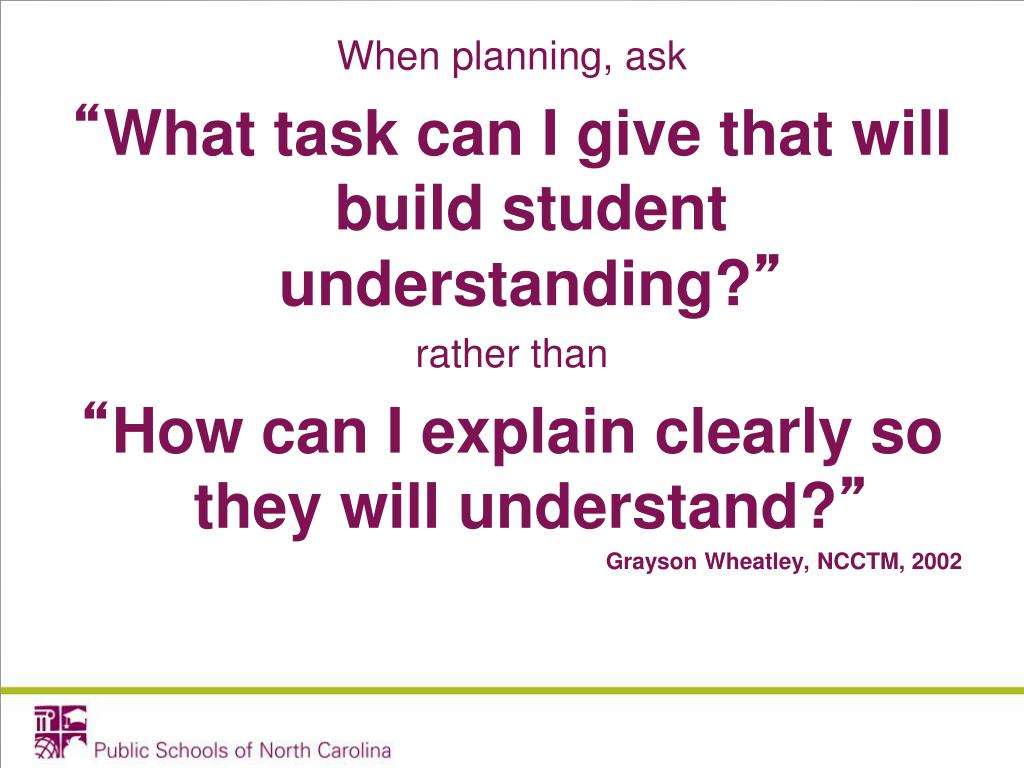 When planning, ask

“What task can I give that will build student understanding?”

rather than

“How can I explain clearly so they will understand?”

Grayson Wheatley, NCCTM, 2002

Public Schools of North Carolina